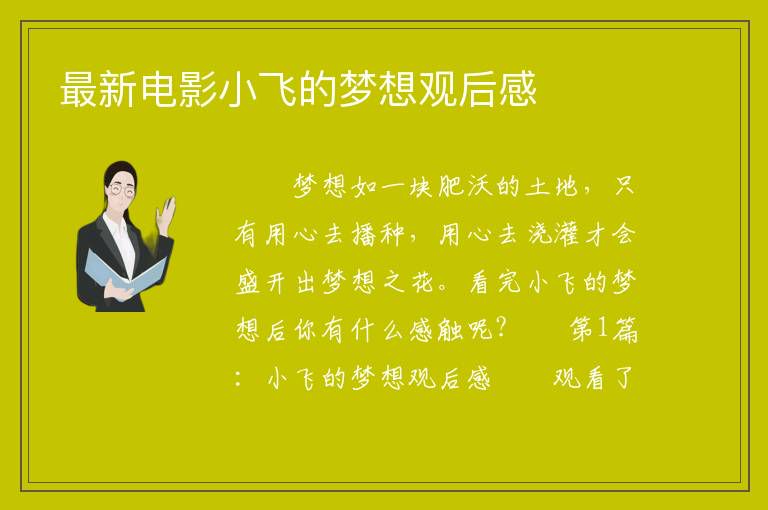 最新电影小飞的梦想观后感

梦想如一块肥沃的土地，只有用心去播种，用心去浇灌才会盛开出梦想之花。看完小飞的梦想后你有什么感触呢？　第1篇：小飞的梦想观后感　观看了